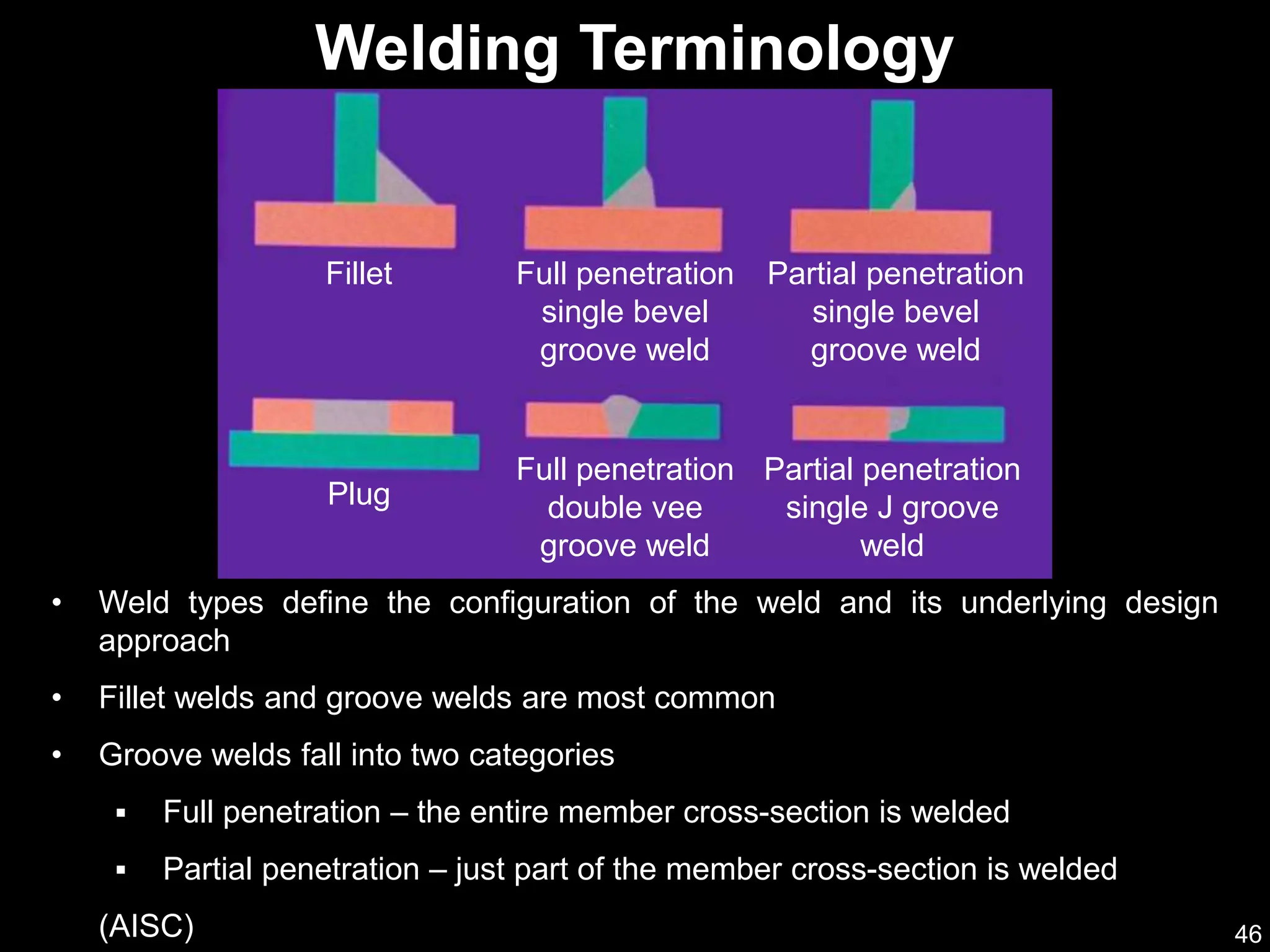 Welding Terminology

Fillet

Full penetration single bevel groove weld

Partial penetration single bevel groove weld

Plug

Full penetration double vee groove weld

Partial penetration single J groove weld

• Weld types define the configuration of the weld and its underlying design approach

• Fillet welds and groove welds are most common

• Groove welds fall into two categories

▪ Full penetration – the entire member cross-section is welded

▪ Partial penetration – just part of the member cross-section is welded

(AISC)

46